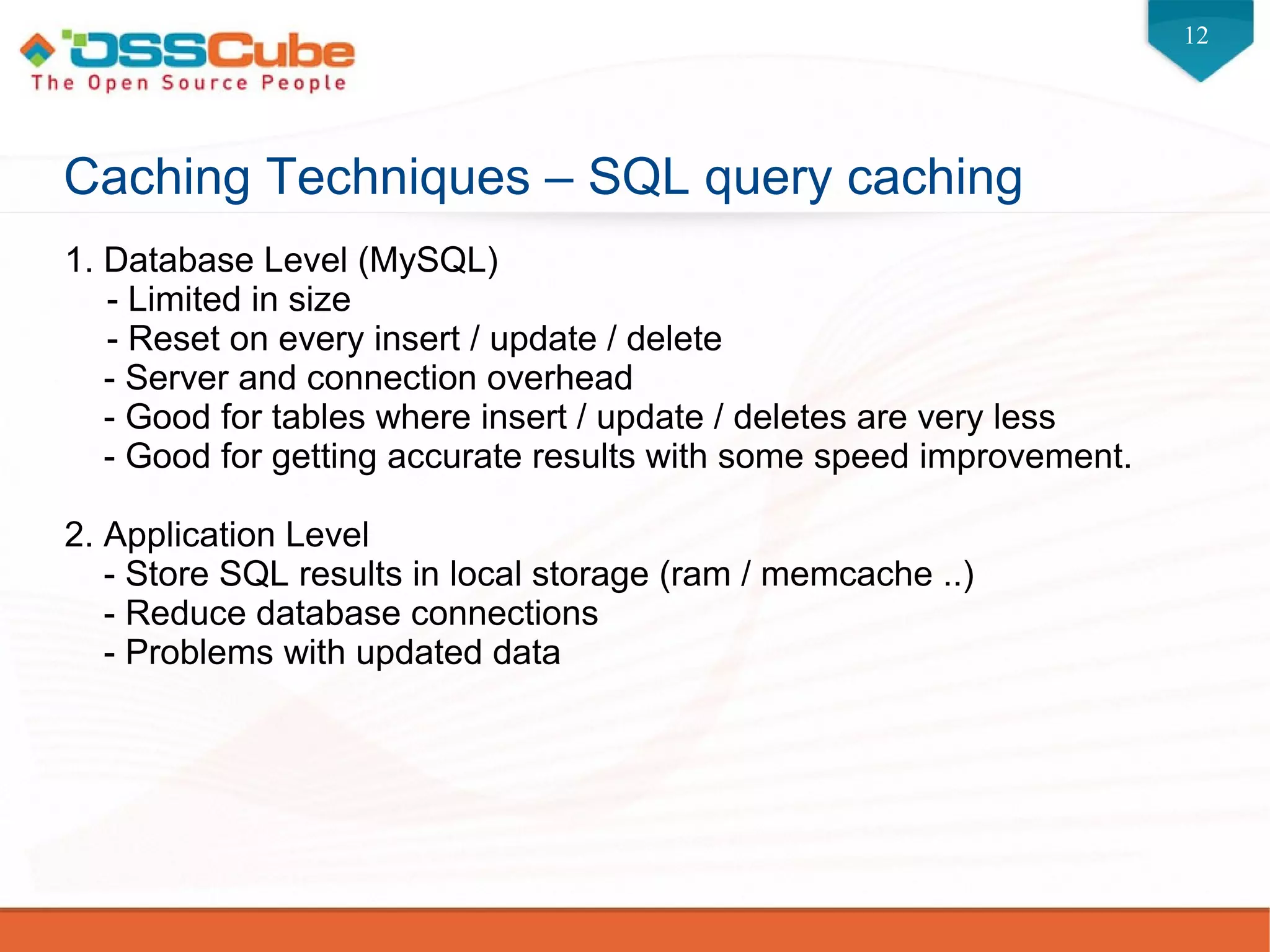 OSSCube
The Open Source People

12

Caching Techniques – SQL query caching

1. Database Level (MySQL)
- Limited in size
- Reset on every insert / update / delete
- Server and connection overhead
- Good for tables where insert / update / deletes are very less
- Good for getting accurate results with some speed improvement.

2. Application Level
- Store SQL results in local storage (ram / memcache ..)
- Reduce database connections
- Problems with updated data